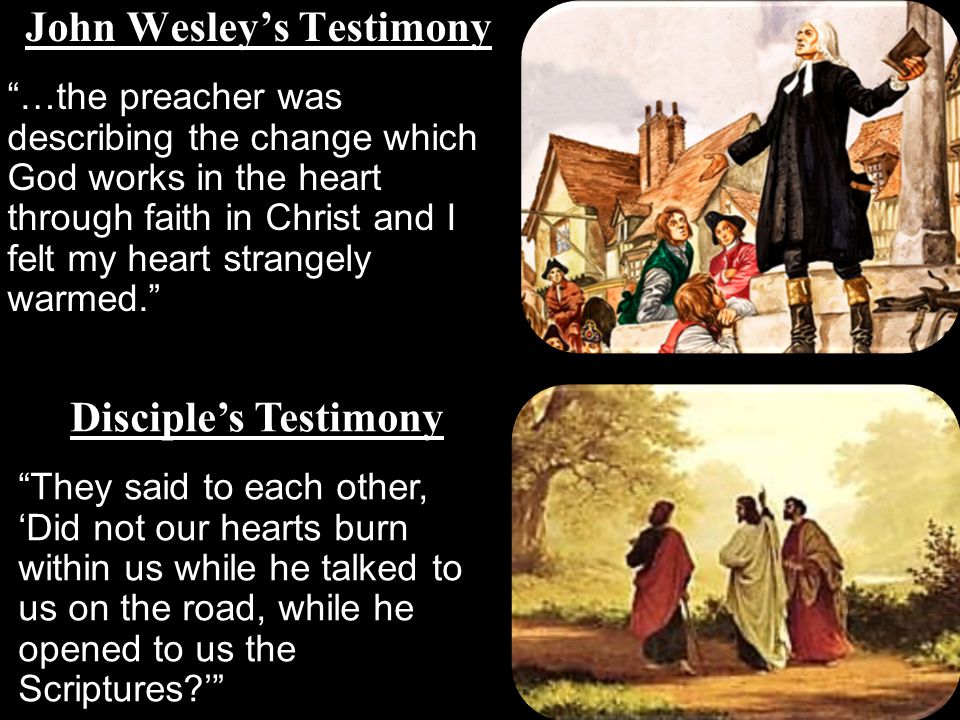 John Wesley’s Testimony

“…the preacher was describing the change which God works in the heart through faith in Christ and I felt my heart strangely warmed.”

Disciple’s Testimony

“They said to each other, ‘Did not our hearts burn within us while he talked to us on the road, while he opened to us the Scriptures?’”